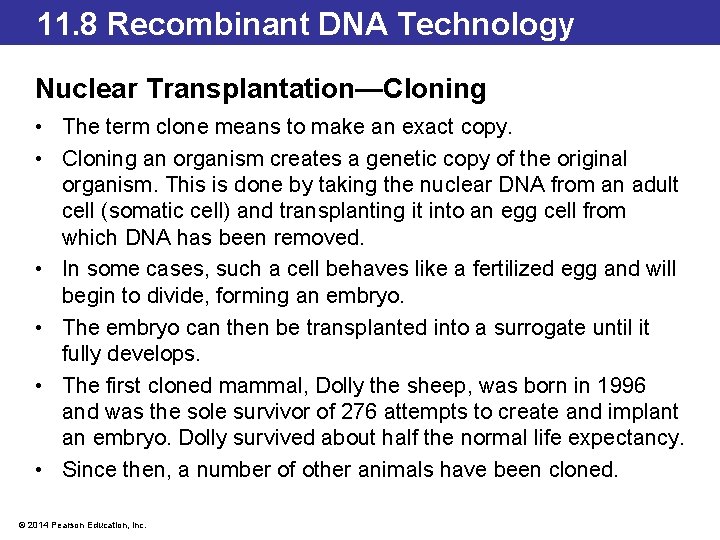 11.8 Recombinant DNA Technology

Nuclear Transplantation—Cloning

• The term clone means to make an exact copy.

• Cloning an organism creates a genetic copy of the original organism. This is done by taking the nuclear DNA from an adult cell (somatic cell) and transplanting it into an egg cell from which DNA has been removed.

• In some cases, such a cell behaves like a fertilized egg and will begin to divide, forming an embryo.

• The embryo can then be transplanted into a surrogate until it fully develops.

• The first cloned mammal, Dolly the sheep, was born in 1996 and was the sole survivor of 276 attempts to create and implant an embryo. Dolly survived about half the normal life expectancy.

• Since then, a number of other animals have been cloned.

© 2014 Pearson Education, Inc.